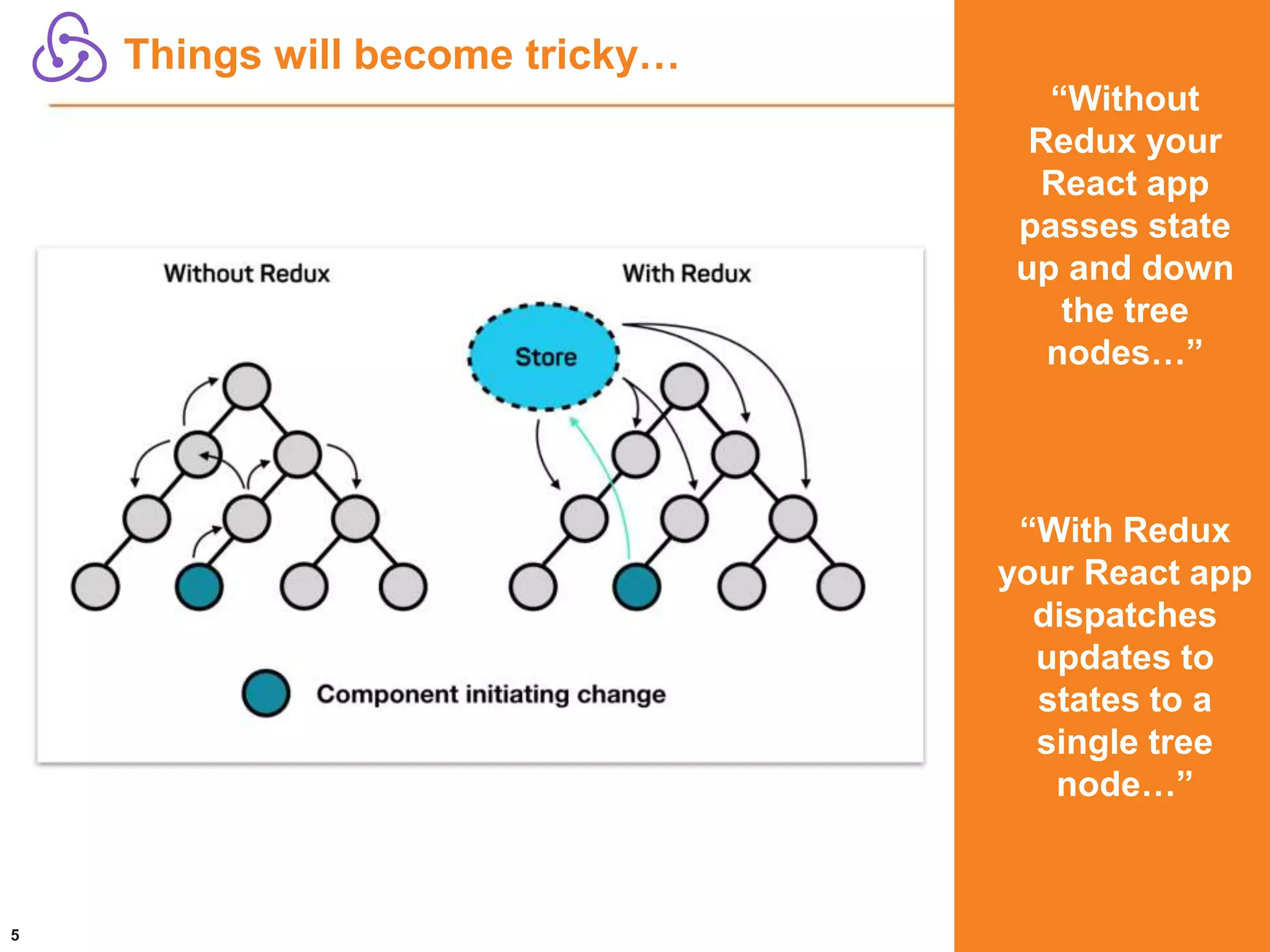 Things will become tricky…

Without Redux

With Redux

Store

Component initiating change

“Without Redux your React app passes state up and down the tree nodes…”

“With Redux your React app dispatches updates to states to a single tree node…”

5